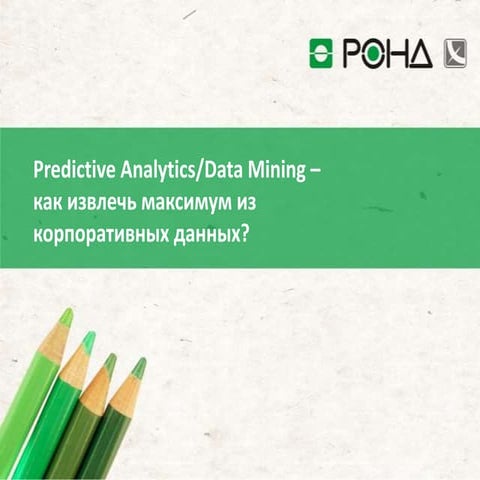 РОНД

Predictive Analytics/Data Mining – как извлечь максимум из корпоративных данных?